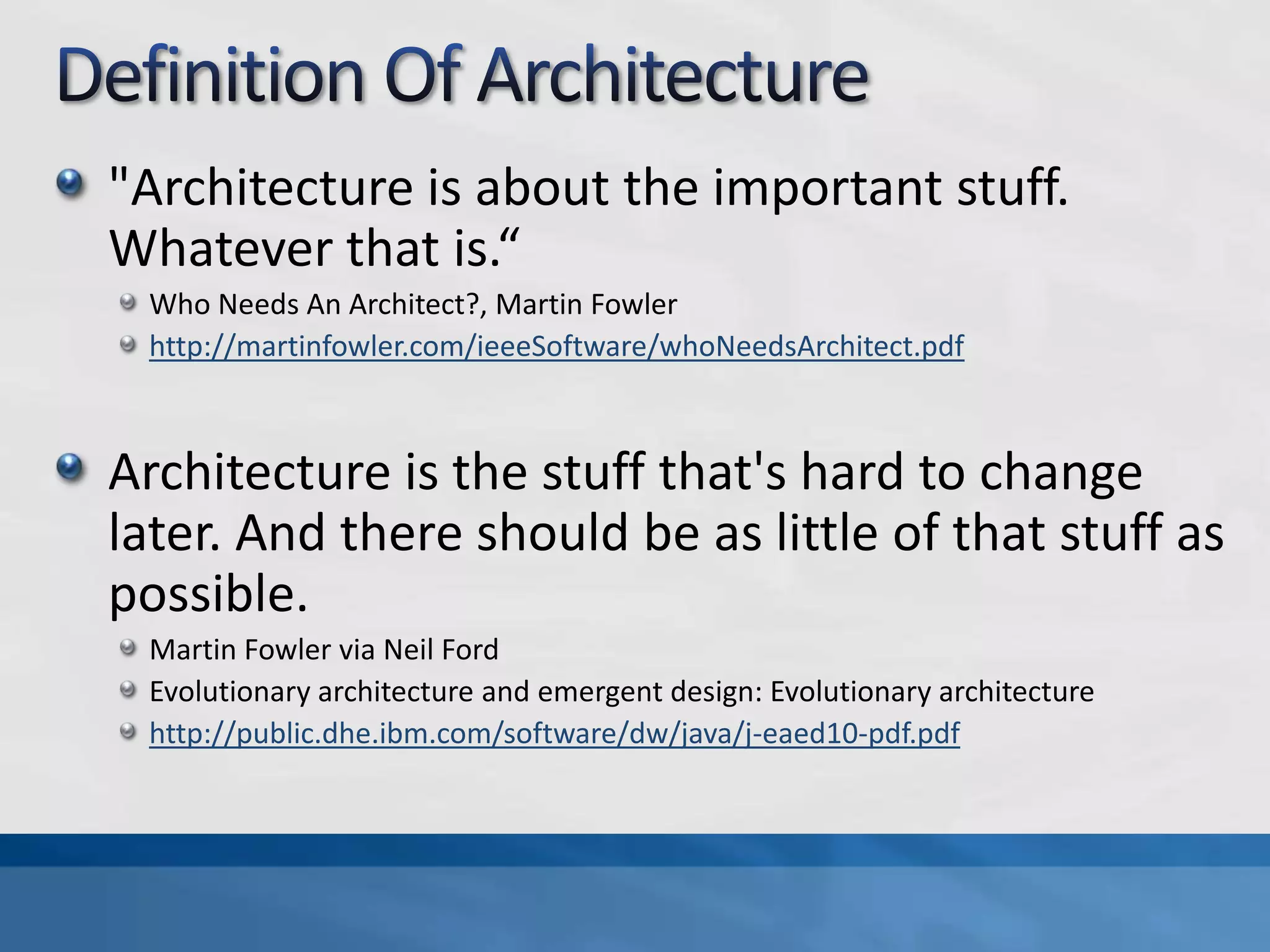 Definition Of Architecture

"Architecture is about the important stuff. Whatever that is.“

Who Needs An Architect?, Martin Fowler

http://martinfowler.com/ieeeSoftware/whoNeedsArchitect.pdf

Architecture is the stuff that's hard to change later. And there should be as little of that stuff as possible.

Martin Fowler via Neil Ford

Evolutionary architecture and emergent design: Evolutionary architecture

http://public.dhe.ibm.com/software/dw/java/j-eaed10-pdf.pdf